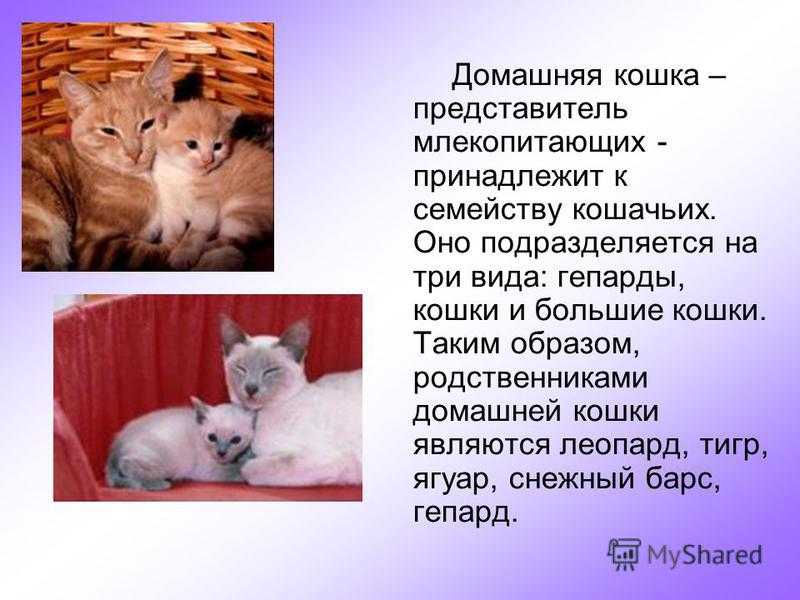 Домашняя кошка – представитель млекопитающих - принадлежит к семейству кошачьих. Оно подразделяется на три вида: гепарды, кошки и большие кошки. Таким образом, родственниками домашней кошки являются леопард, тигр, ягуар, снежный барс, гепард.

MyShared